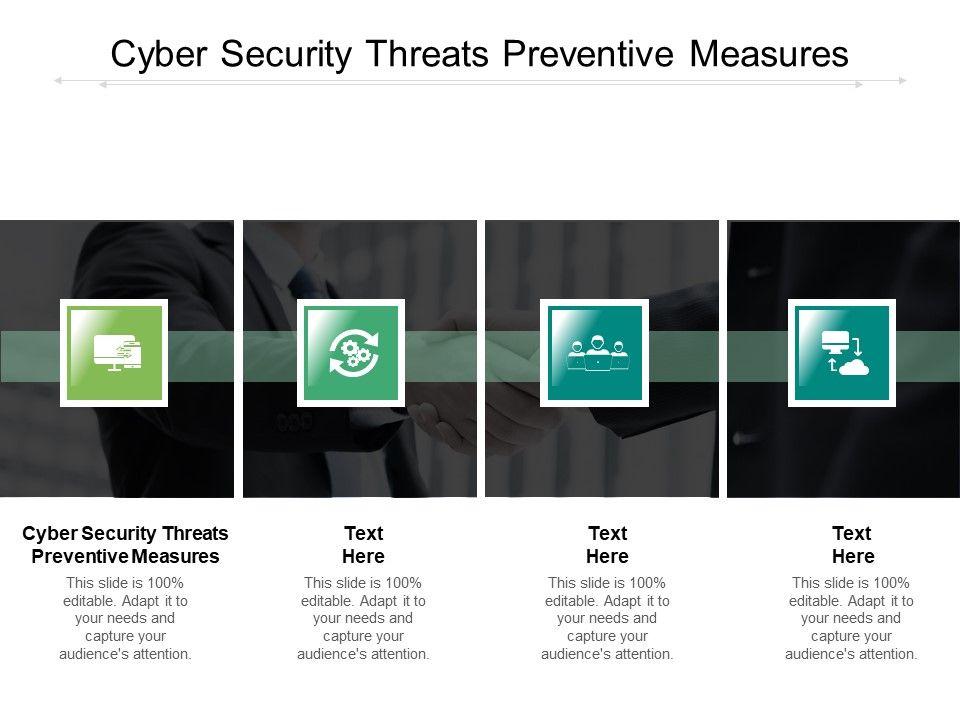 Cyber Security Threats Preventive Measures

Cyber Security Threats Preventive Measures

This slide is 100% editable. Adapt it to your needs and capture your audience's attention.

Text Here

This slide is 100% editable. Adapt it to your needs and capture your audience's attention.

Text Here

This slide is 100% editable. Adapt it to your needs and capture your audience's attention.

Text Here

This slide is 100% editable. Adapt it to your needs and capture your audience's attention.